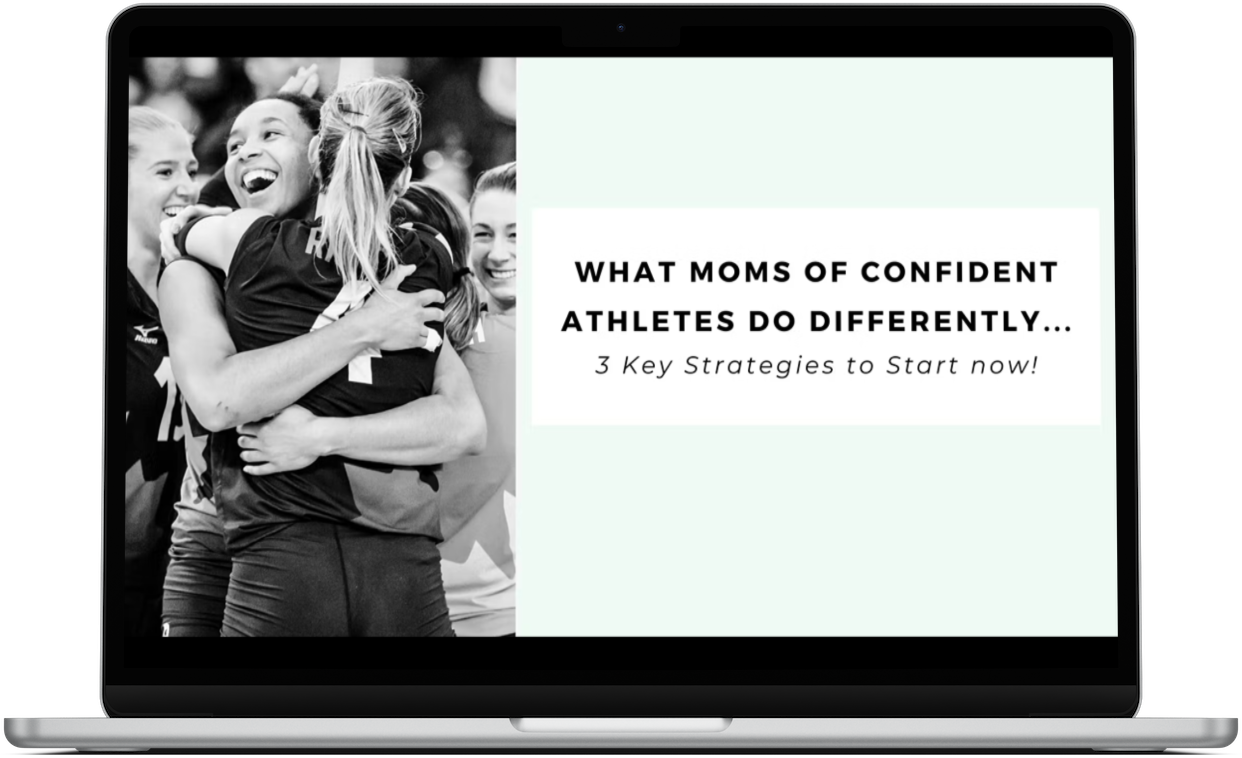 WHAT MOMS OF CONFIDENT ATHLETES DO DIFFERENTLY...
3 Key Strategies to Start now!